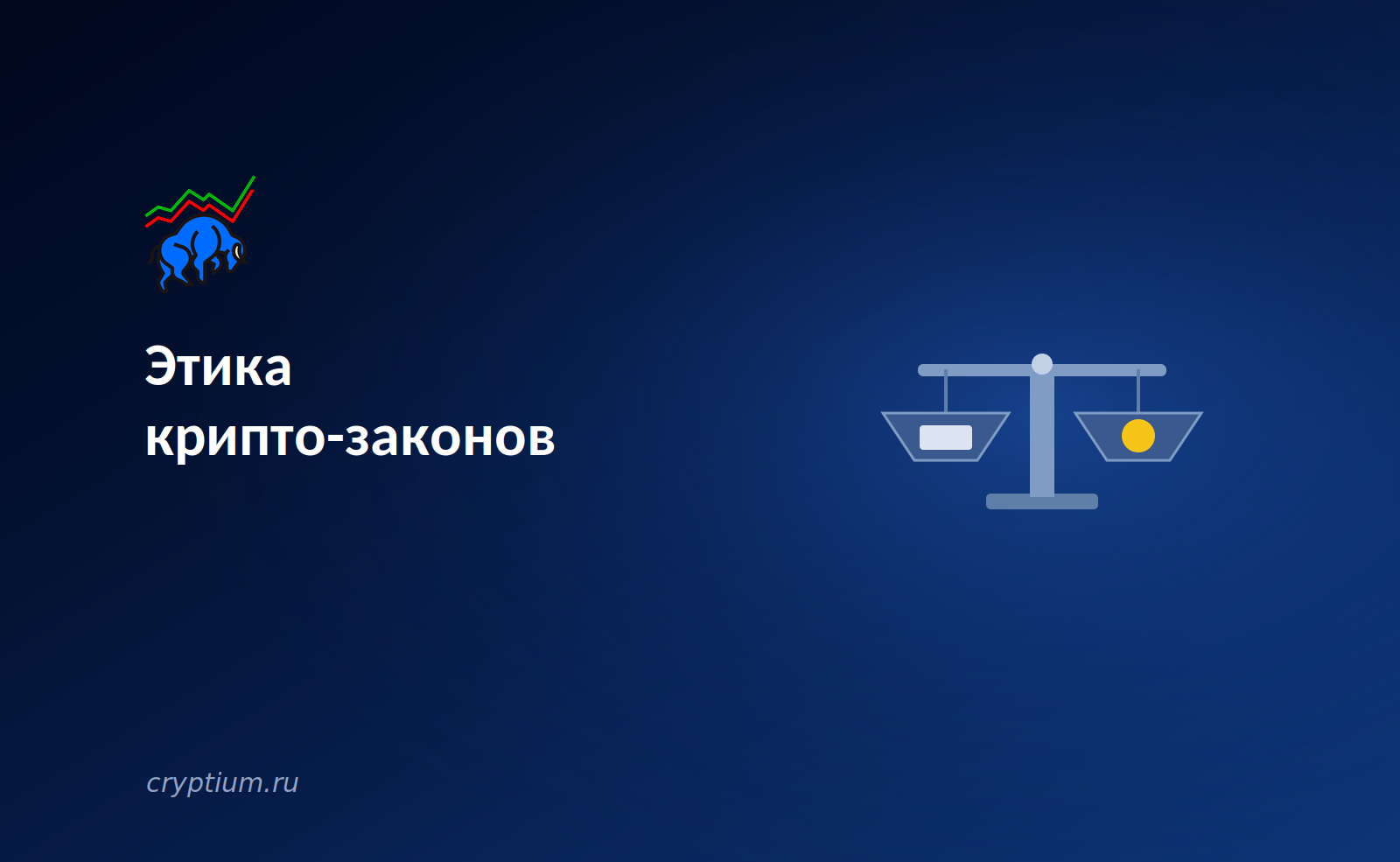 Этика
крипто-законов

cryptium.ru